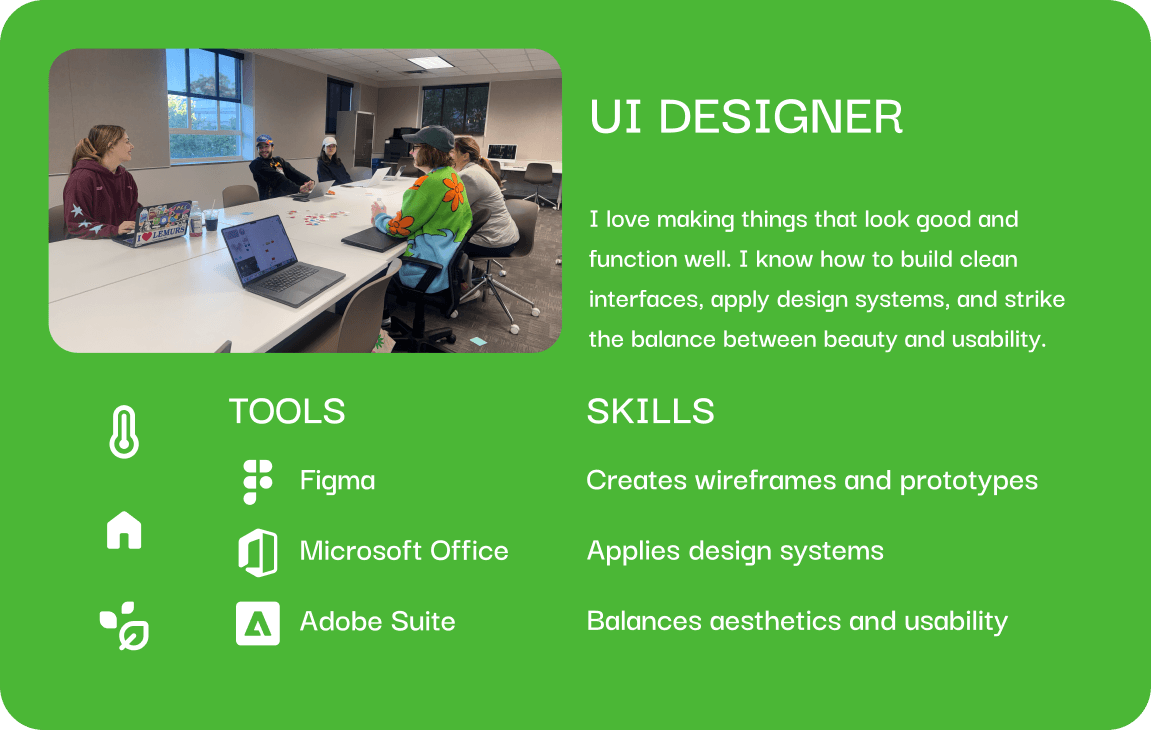 I ♥ LEMURS

UI DESIGNER

I love making things that look good and function well. I know how to build clean interfaces, apply design systems, and strike the balance between beauty and usability.

TOOLS

Figma

Microsoft Office

Adobe Suite

SKILLS

Creates wireframes and prototypes

Applies design systems

Balances aesthetics and usability